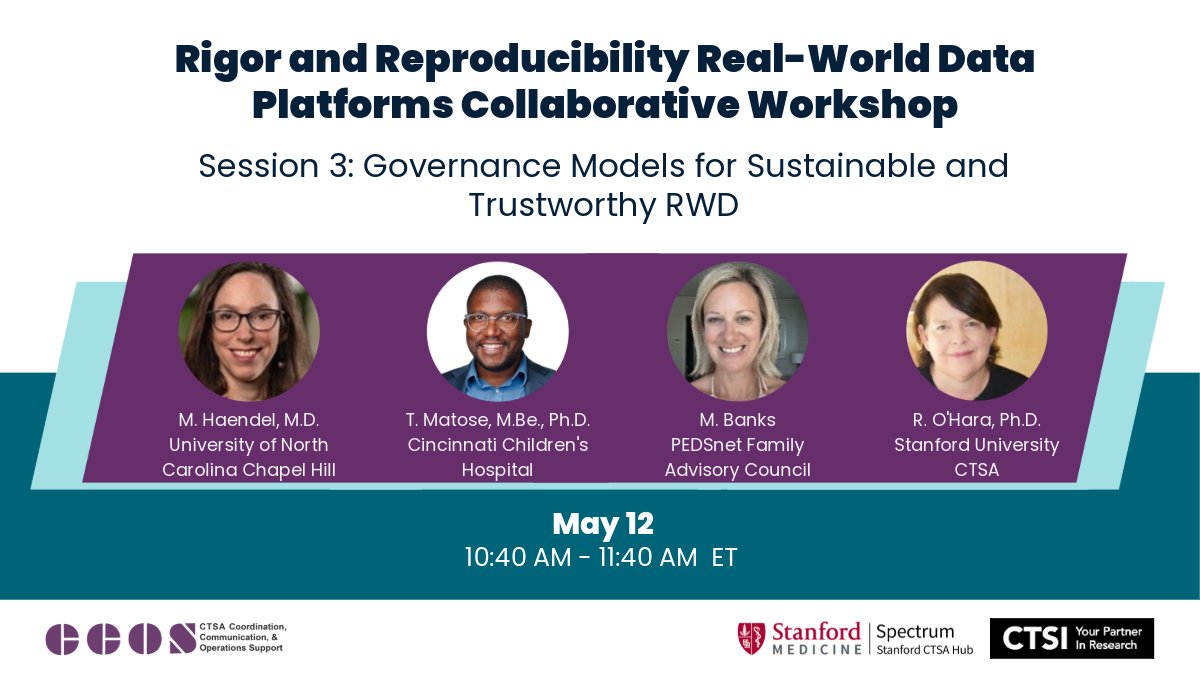 Rigor and Reproducibility Real-World Data Platforms Collaborative Workshop

Session 3: Governance Models for Sustainable and Trustworthy RWD

M. Haendel, M.D.
University of North Carolina Chapel Hill

T. Matose, M.Be., Ph.D.
Cincinnati Children's Hospital

M. Banks
PEDSnet Family Advisory Council

R. O'Hara, Ph.D.
Stanford University CTSA

May 12
10:40 AM - 11:40 AM ET

CCOS CTSA Coordination, Communication, & Operations Support

Stanford MEDICINE | Spectrum Stanford CTSA Hub

CTSI Your Partner In Research